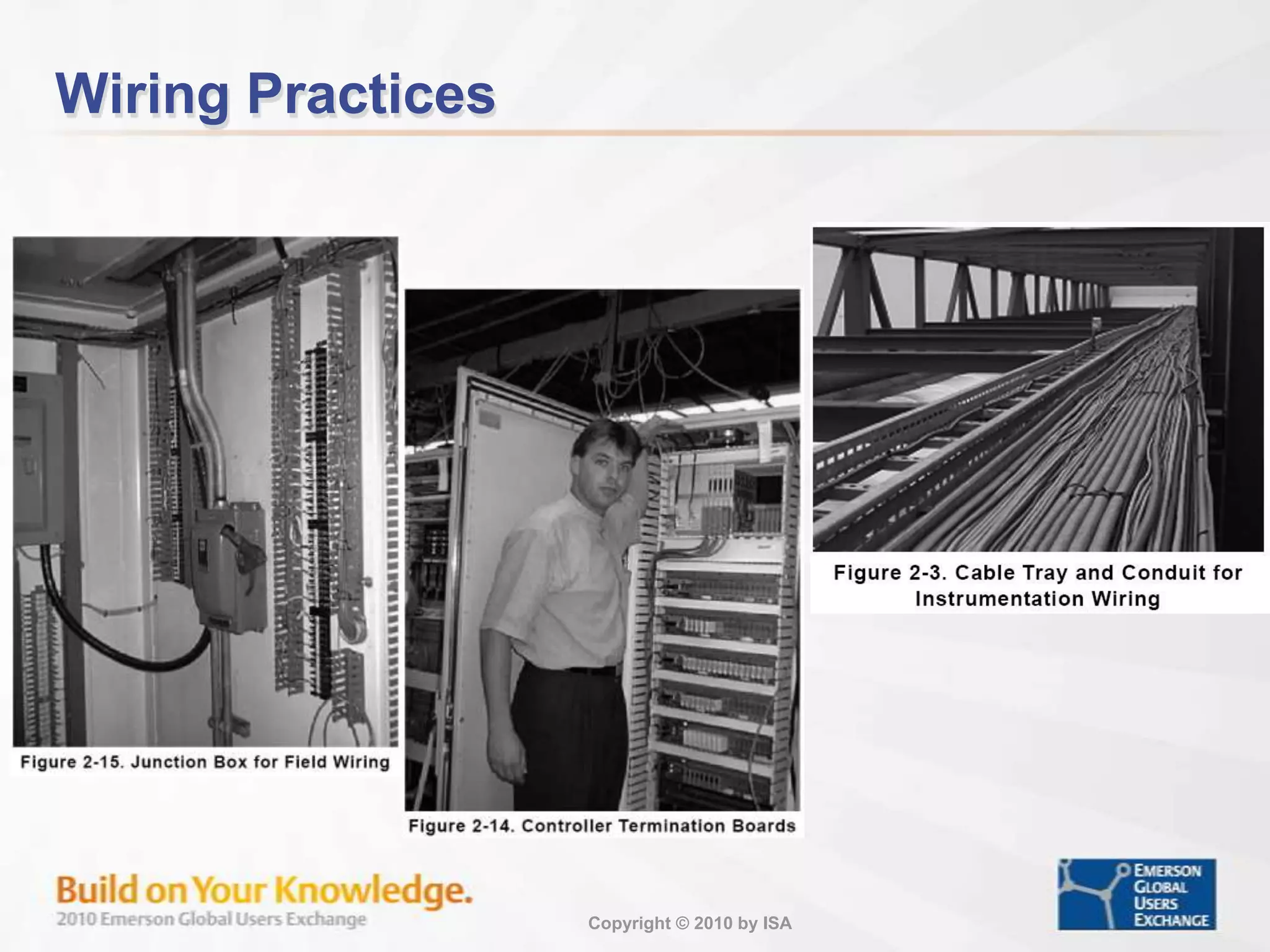 Wiring Practices

Figure 2-15. Junction Box for Field Wiring

Figure 2-14. Controller Termination Boards

Figure 2-3. Cable Tray and Conduit for Instrumentation Wiring

Build on Your Knowledge.
2010 Emerson Global Users Exchange

Copyright © 2010 by ISA

EMERSON GLOBAL USERS EXCHANGE